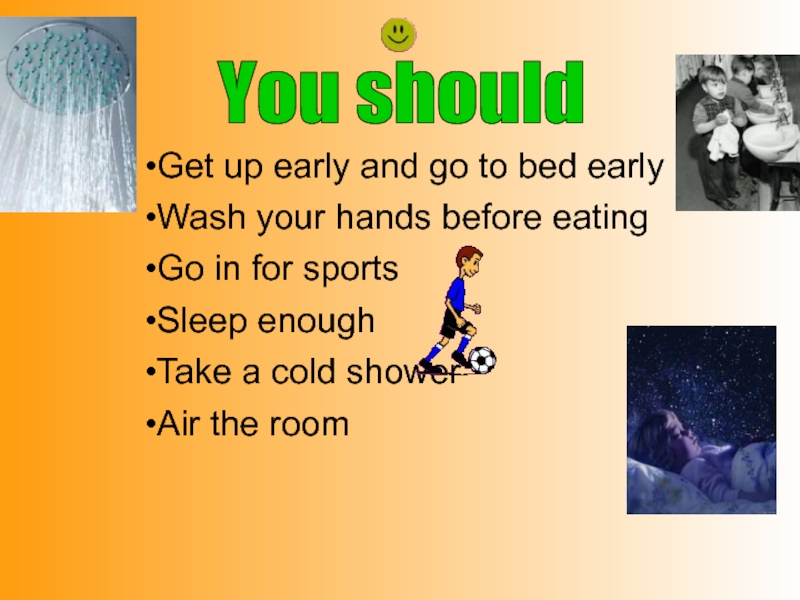 You should

•Get up early and go to bed early
•Wash your hands before eating
•Go in for sports
•Sleep enough
•Take a cold shower
•Air the room